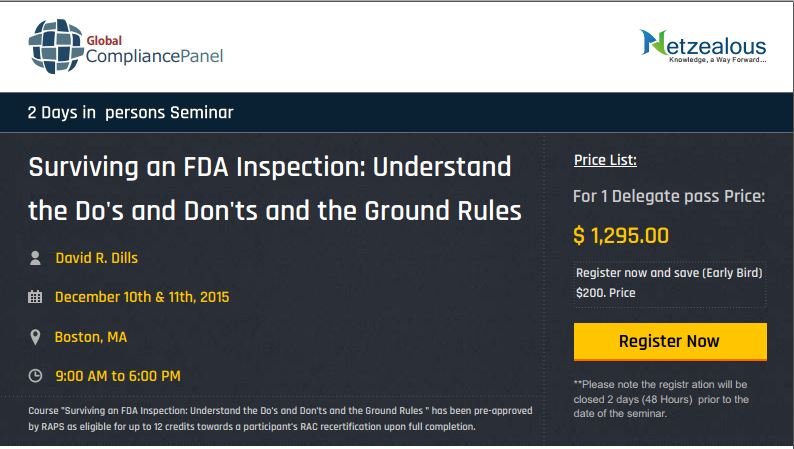 Global CompliancePanel

Netzealous
Knowledge, a Way Forward...

2 Days in persons Seminar

Surviving an FDA Inspection: Understand the Do's and Don'ts and the Ground Rules

David R. Dills

December 10th & 11th, 2015

Boston, MA

9:00 AM to 6:00 PM

Course "Surviving an FDA Inspection: Understand the Do's and Don'ts and the Ground Rules " has been pre-approved by RAPS as eligible for up to 12 credits towards a participant's RAC recertification upon full completion.

Price List:

For 1 Delegate pass Price:

$ 1,295.00

Register now and save (Early Bird) $200. Price

Register Now

**Please note the registr ation will be closed 2 days (48 Hours) prior to the date of the seminar.